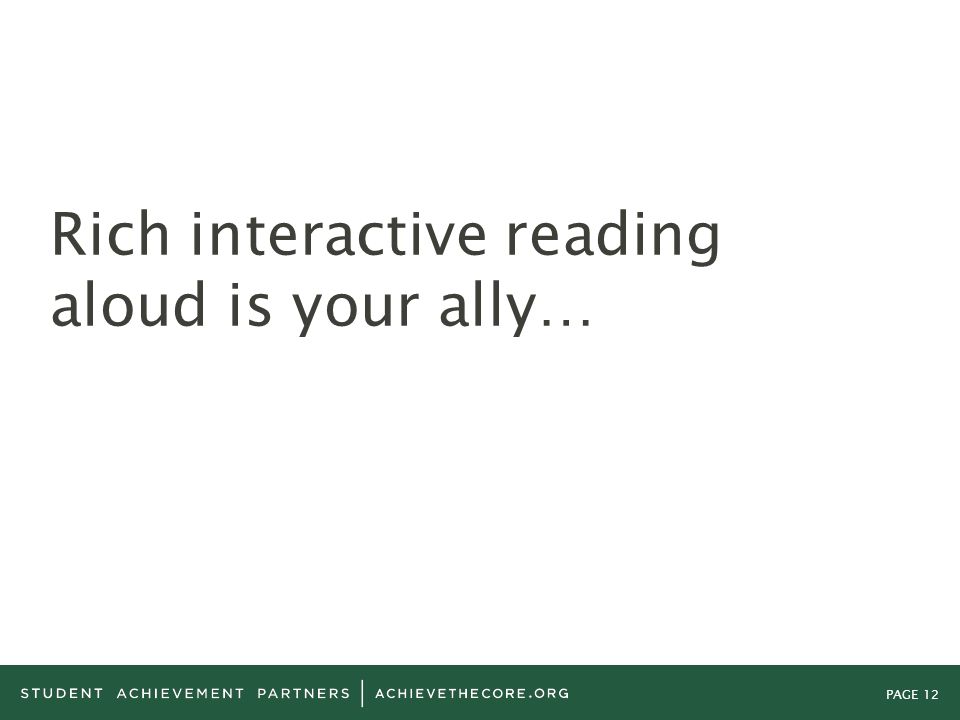 Rich interactive reading aloud is your ally…

STUDENT ACHIEVEMENT PARTNERS | ACHIEVETHECORE.ORG

PAGE 12